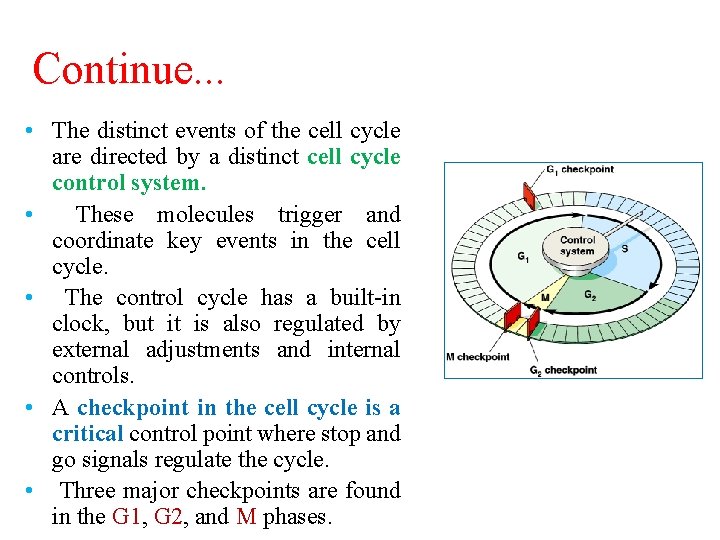 Continue...

• The distinct events of the cell cycle are directed by a distinct cell cycle control system.

• These molecules trigger and coordinate key events in the cell cycle.

• The control cycle has a built-in clock, but it is also regulated by external adjustments and internal controls.

• A checkpoint in the cell cycle is a critical control point where stop and go signals regulate the cycle.

• Three major checkpoints are found in the G1, G2, and M phases.

$G_1$ checkpoint
Control system
$G_1$
S
M
$G_2$
M checkpoint
$G_2$ checkpoint